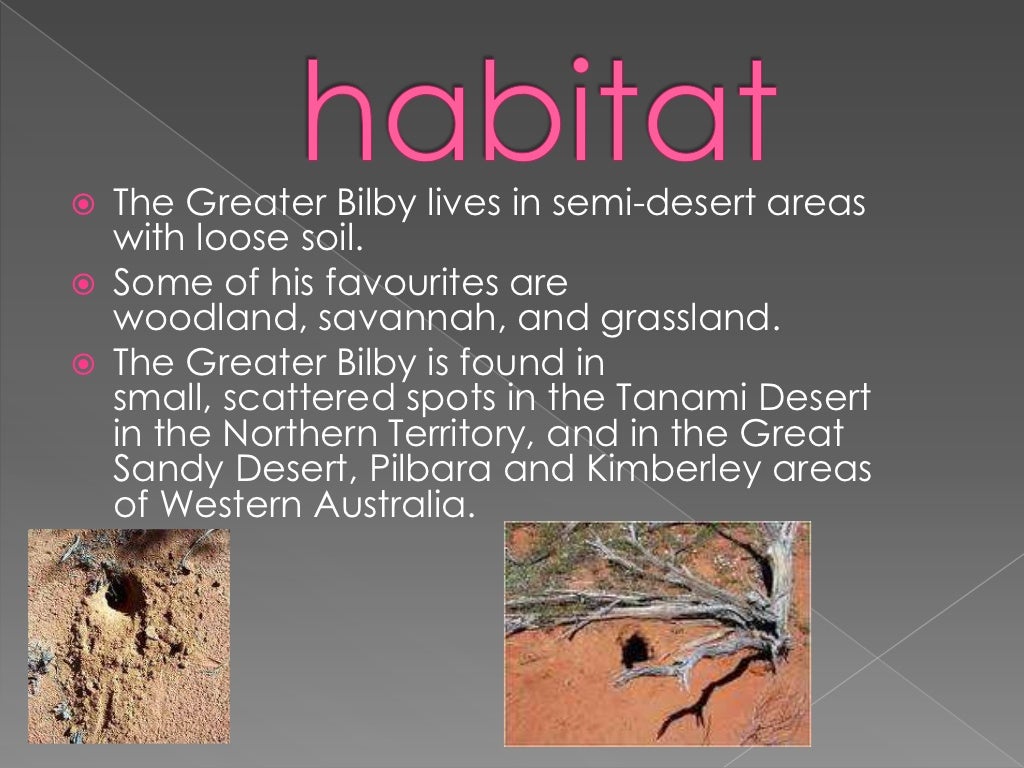 habitat

The Greater Bilby lives in semi-desert areas with loose soil.

Some of his favourites are woodland, savannah, and grassland.

The Greater Bilby is found in small, scattered spots in the Tanami Desert in the Northern Territory, and in the Great Sandy Desert, Pilbara and Kimberley areas of Western Australia.